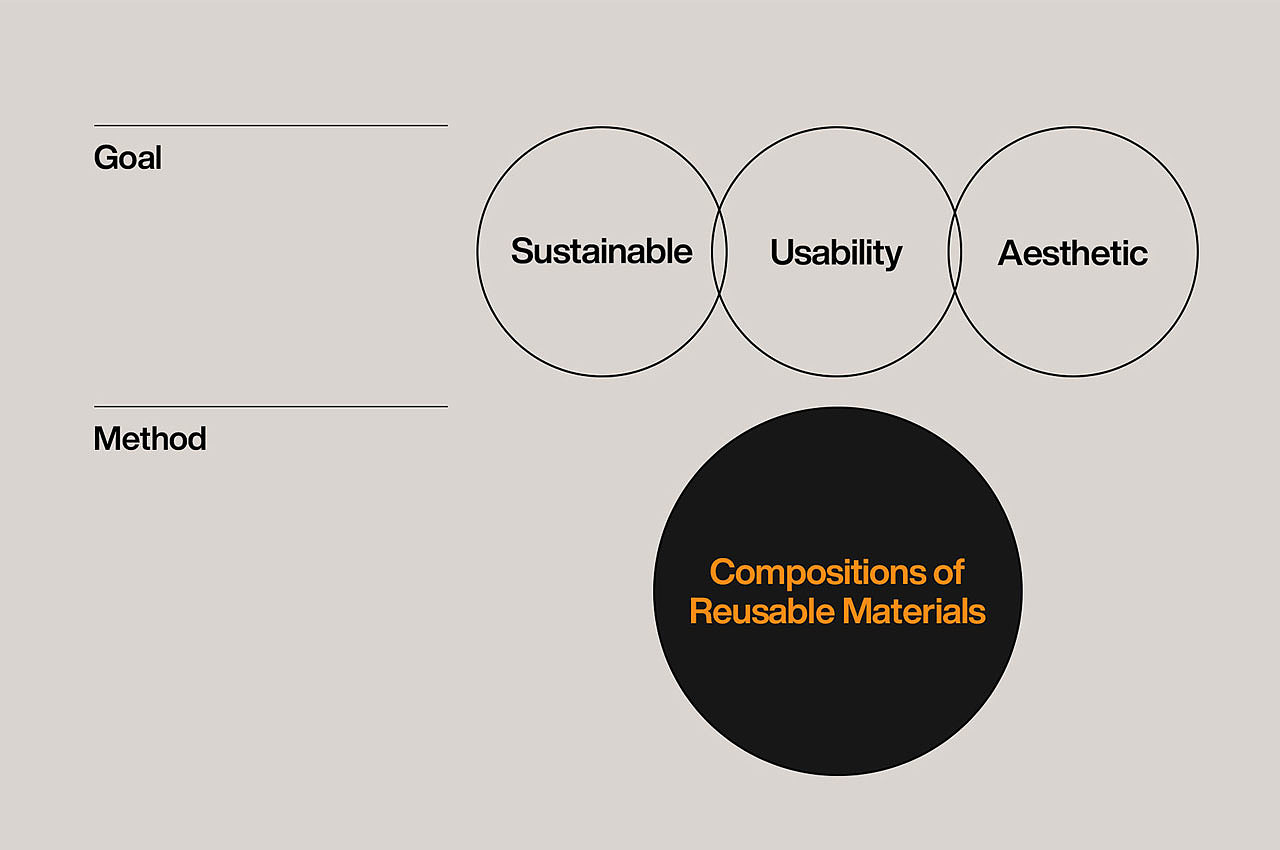 Goal

Sustainable

Usability

Aesthetic

Method

Compositions of Reusable Materials